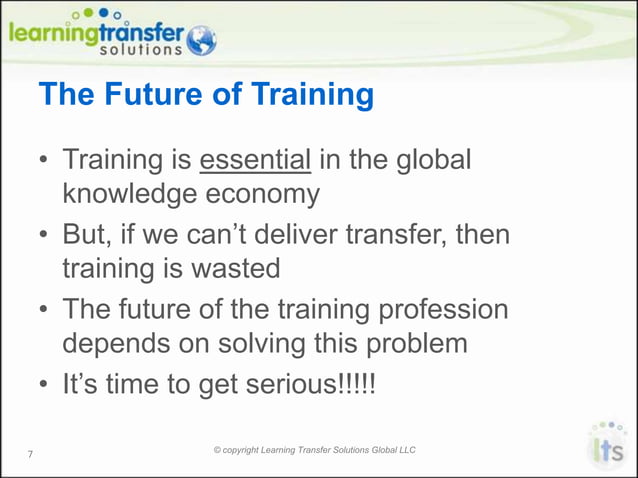 learningtransfer solutions

The Future of Training

• Training is essential in the global knowledge economy
• But, if we can't deliver transfer, then training is wasted
• The future of the training profession depends on solving this problem
• It's time to get serious!!!!!

7

© copyright Learning Transfer Solutions Global LLC

lts